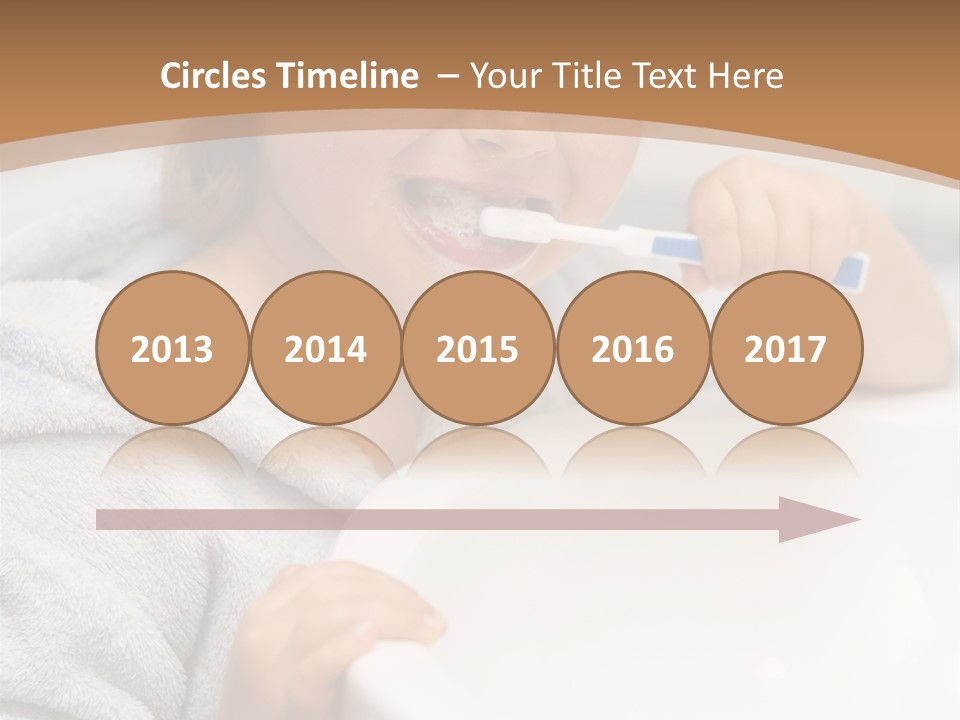 Circles Timeline – Your Title Text Here

2013

2014

2015

2016

2017